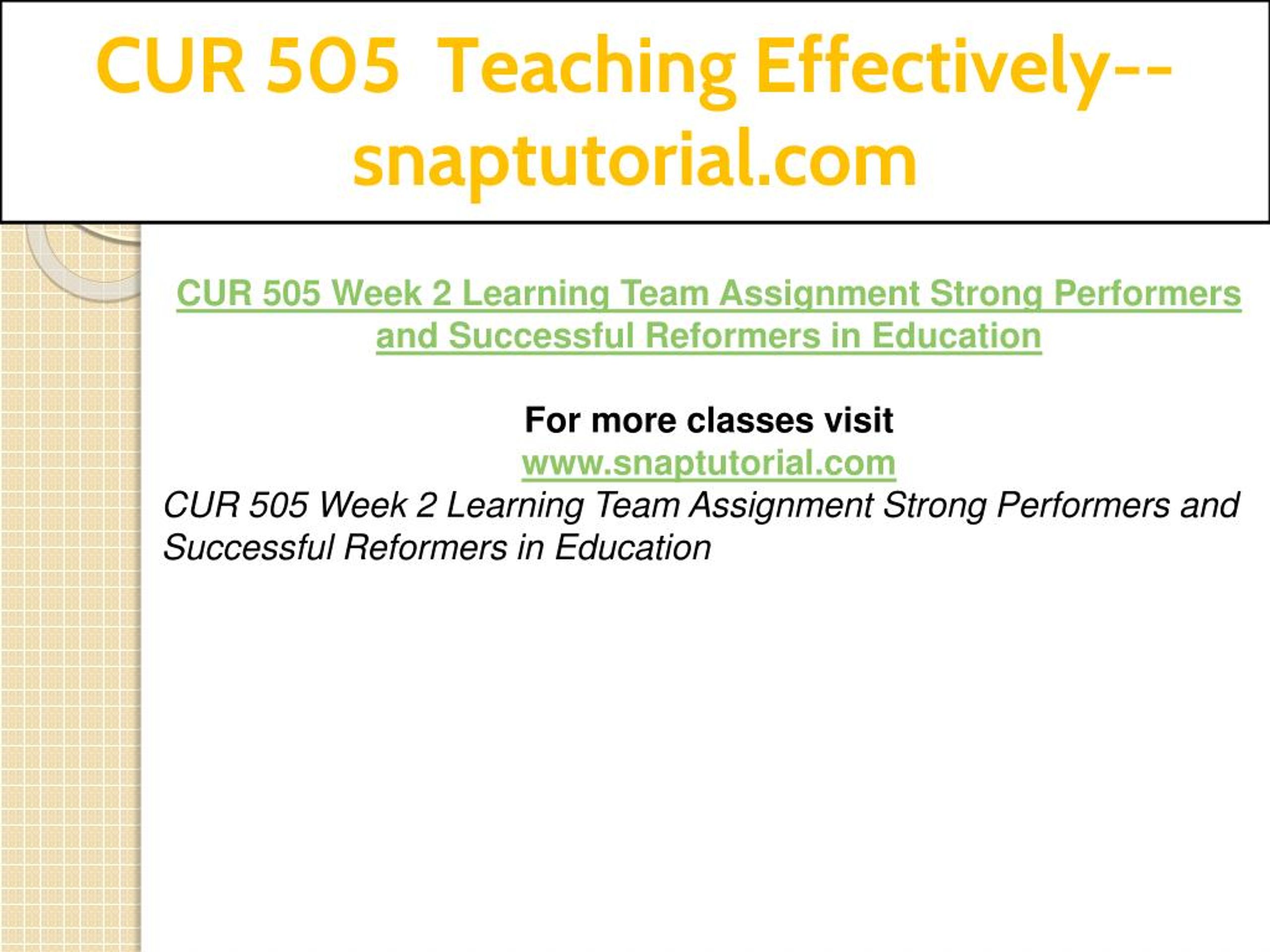 CUR 505 Teaching Effectively--snaptutorial.com

CUR 505 Week 2 Learning Team Assignment Strong Performers and Successful Reformers in Education

For more classes visit
www.snaptutorial.com
CUR 505 Week 2 Learning Team Assignment Strong Performers and Successful Reformers in Education